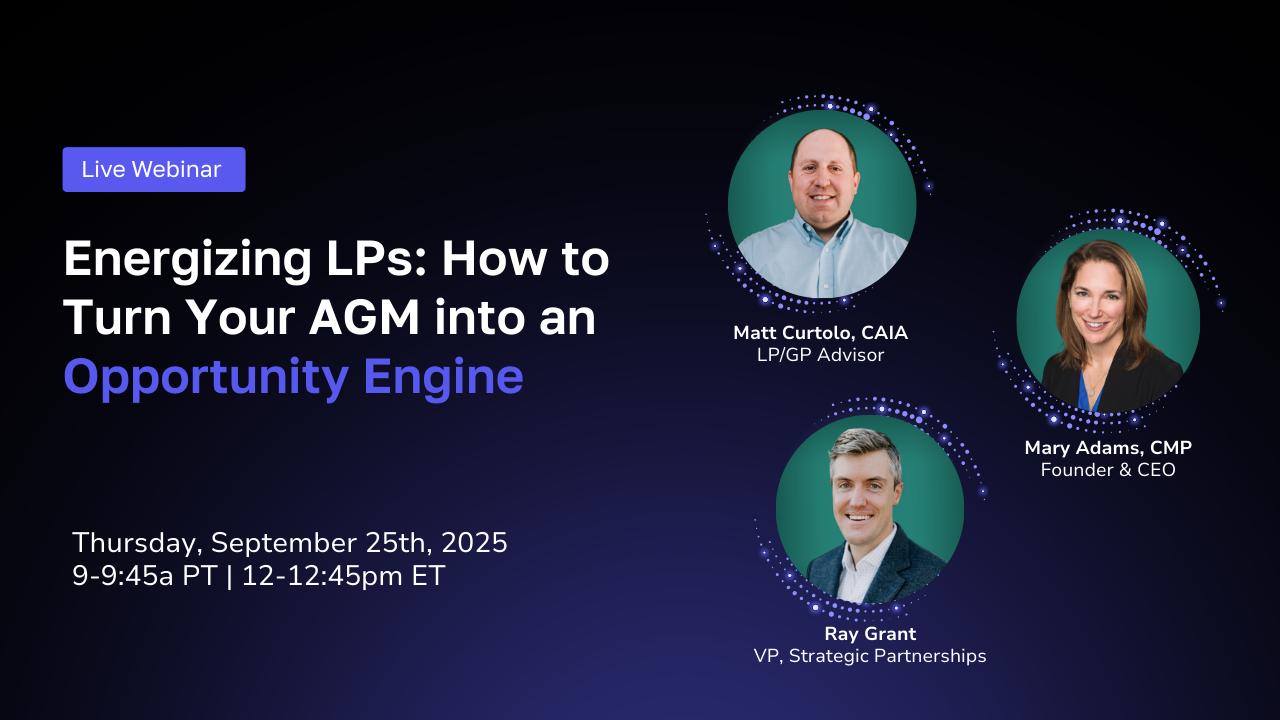 Live Webinar

Energizing LPs: How to Turn Your AGM into an Opportunity Engine

Thursday, September 25th, 2025
9-9:45a PT | 12-12:45pm ET

Matt Curtolo, CAIA
LP/GP Advisor

Mary Adams, CMP
Founder & CEO

Ray Grant
VP, Strategic Partnerships